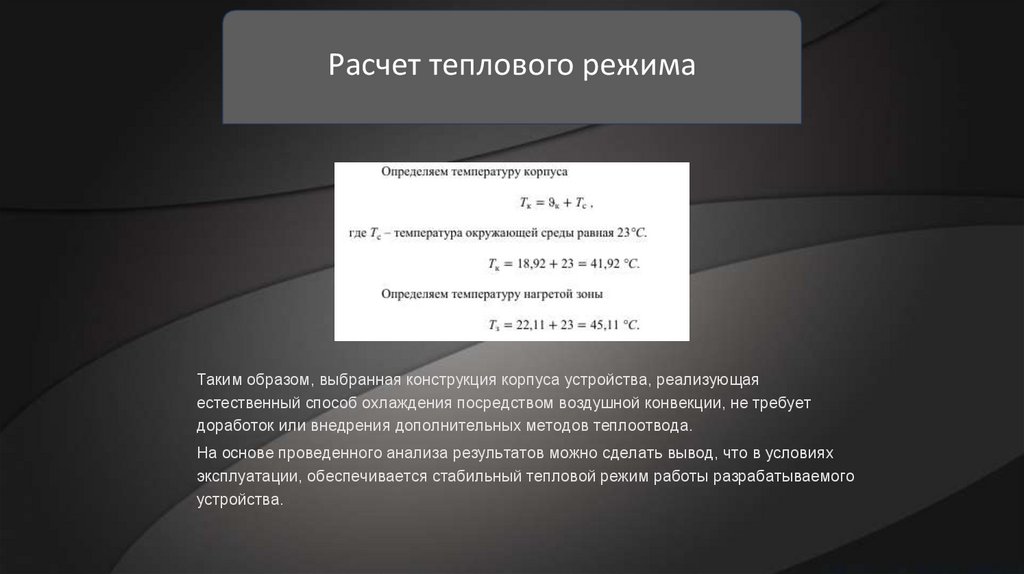 Расчет теплового режима

Определяем температуру корпуса

$T_к = \vartheta_к + T_с$ ,

где $T_с$ – температура окружающей среды равная 23°C.

$T_к = 18,92 + 23 = 41,92$ °C.

Определяем температуру нагретой зоны

$T_з = 22,11 + 23 = 45,11$ °C.

Таким образом, выбранная конструкция корпуса устройства, реализующая естественный способ охлаждения посредством воздушной конвекции, не требует доработок или внедрения дополнительных методов теплоотвода.

На основе проведенного анализа результатов можно сделать вывод, что в условиях эксплуатации, обеспечивается стабильный тепловой режим работы разрабатываемого устройства.